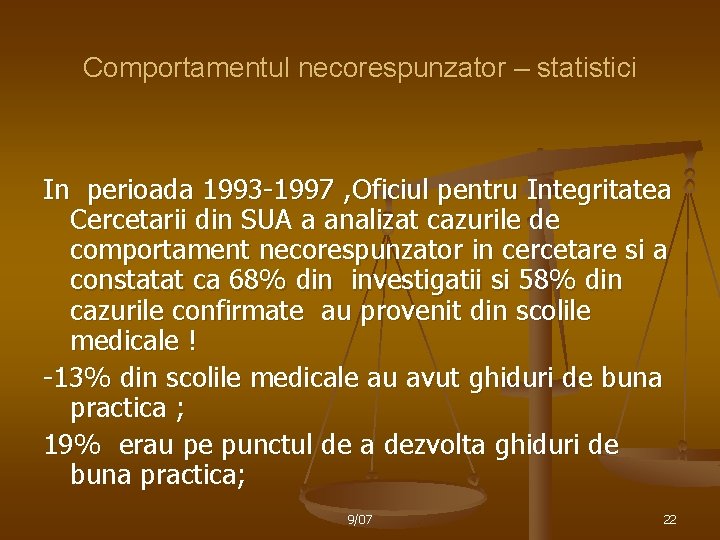 Comportamentul necorespunzator – statistici

In perioada 1993-1997 ,Oficiul pentru Integritatea Cercetarii din SUA a analizat cazurile de comportament necorespunzator in cercetare si a constatat ca 68% din investigatii si 58% din cazurile confirmate au provenit din scolile medicale !

-13% din scolile medicale au avut ghiduri de buna practica ;

19% erau pe punctul de a dezvolta ghiduri de buna practica;

9/07

22